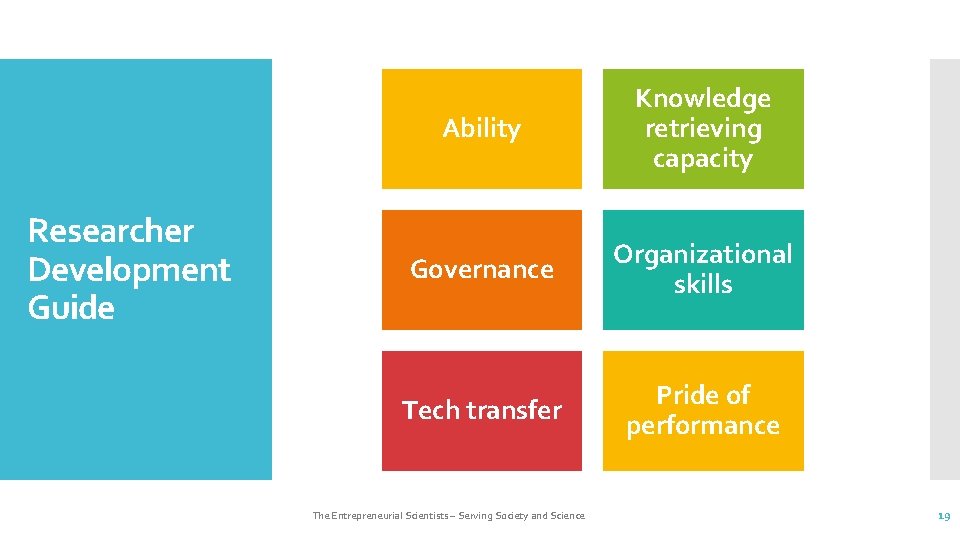 Researcher Development Guide

Ability

Knowledge retrieving capacity

Governance

Organizational skills

Tech transfer

Pride of performance

The Entrepreneurial Scientists – Serving Society and Science

19